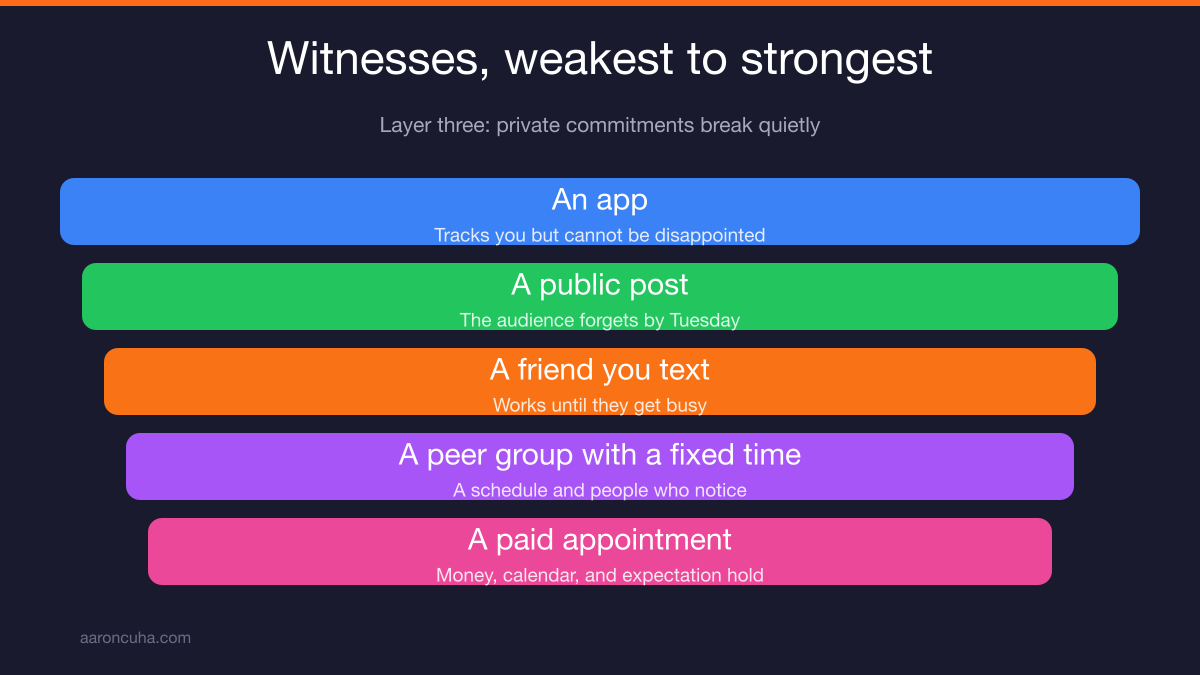 Witnesses, weakest to strongest

Layer three: private commitments break quietly

An app
Tracks you but cannot be disappointed

A public post
The audience forgets by Tuesday

A friend you text
Works until they get busy

A peer group with a fixed time
A schedule and people who notice

A paid appointment
Money, calendar, and expectation hold

aaroncuha.com